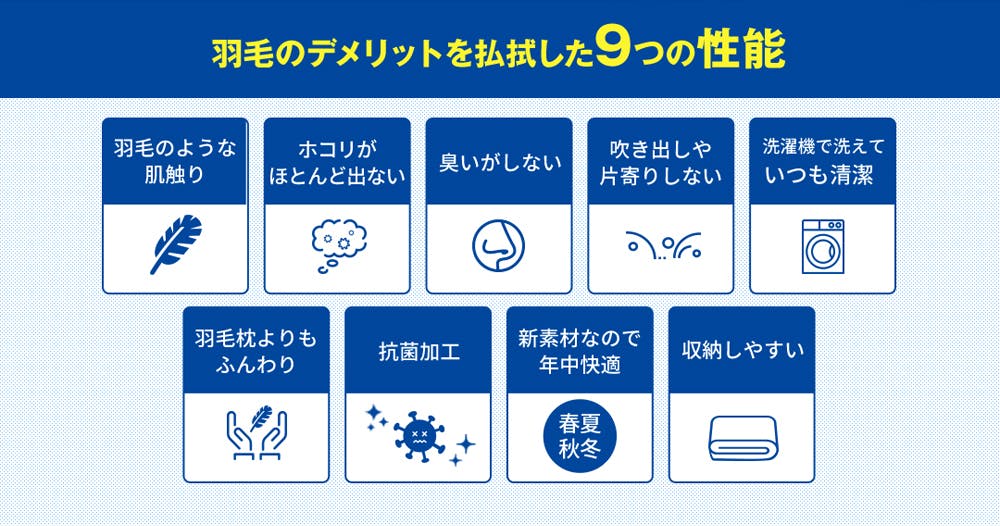 羽毛のデメリットを払拭した9つの性能

羽毛のような肌触り

ホコリがほとんど出ない

臭いがしない

吹き出しや片寄りしない

洗濯機で洗えていつも清潔

羽毛枕よりもふんわり

抗菌加工

新素材なので年中快適

春夏秋冬

収納しやすい